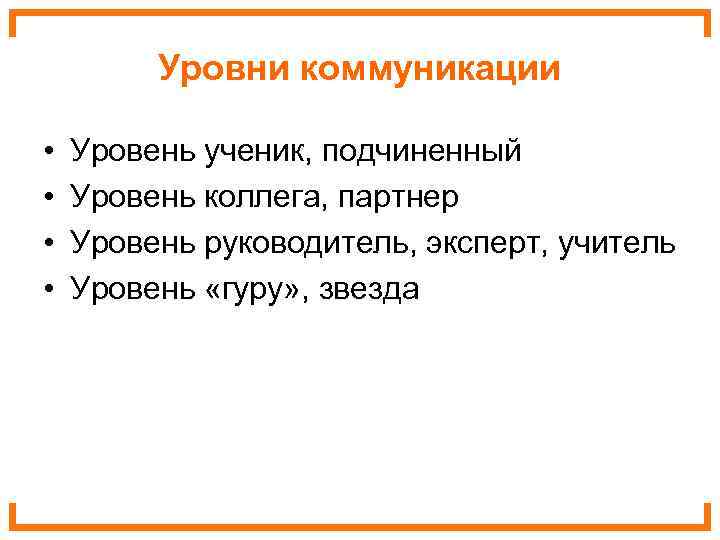 Уровни коммуникации

• Уровень ученик, подчиненный
• Уровень коллега, партнер
• Уровень руководитель, эксперт, учитель
• Уровень «гуру», звезда